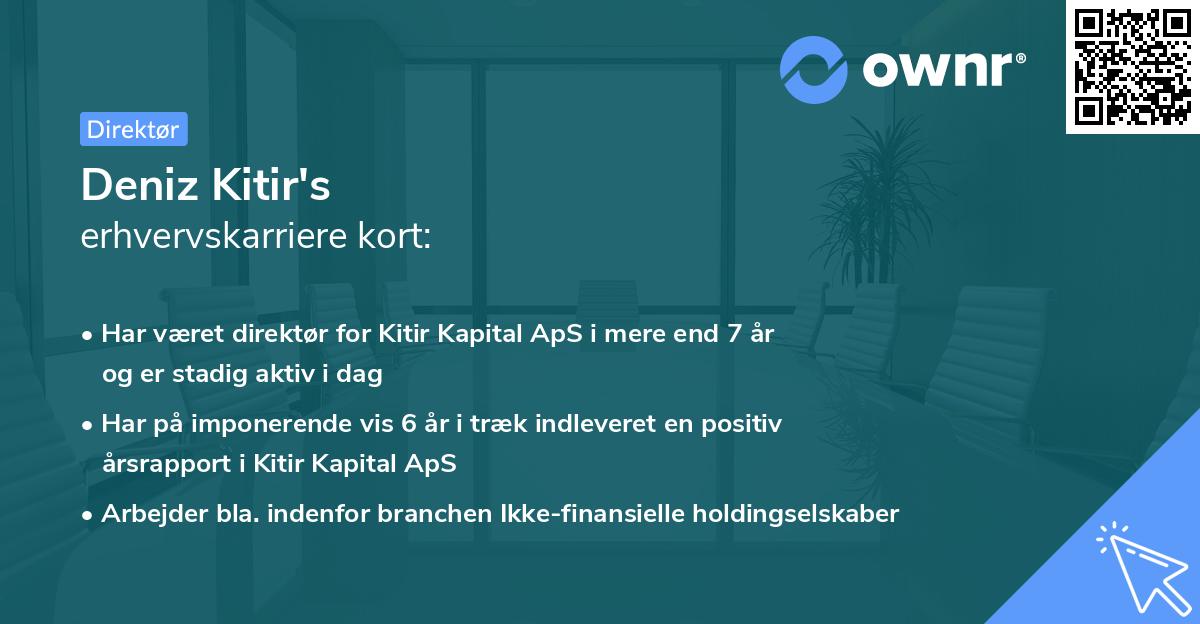 ownr®

Direktør

Deniz Kitir's
erhvervskarriere kort:

• Har været direktør for Kitir Kapital ApS i mere end 7 år og er stadig aktiv i dag
• Har på imponerende vis 6 år i træk indleveret en positiv årsrapport i Kitir Kapital ApS
• Arbejder bla. indenfor branchen Ikke-finansielle holdingselskaber